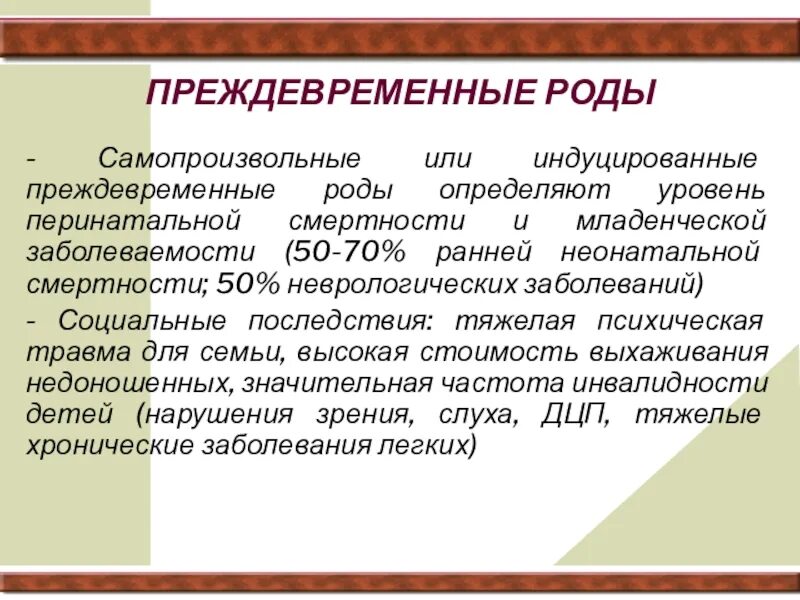 ПРЕЖДЕВРЕМЕННЫЕ РОДЫ

- Самопроизвольные или индуцированные преждевременные роды определяют уровень перинатальной смертности и младенческой заболеваемости (50-70% ранней неонатальной смертности; 50% неврологических заболеваний)

- Социальные последствия: тяжелая психическая травма для семьи, высокая стоимость выхаживания недоношенных, значительная частота инвалидности детей (нарушения зрения, слуха, ДЦП, тяжелые хронические заболевания легких)